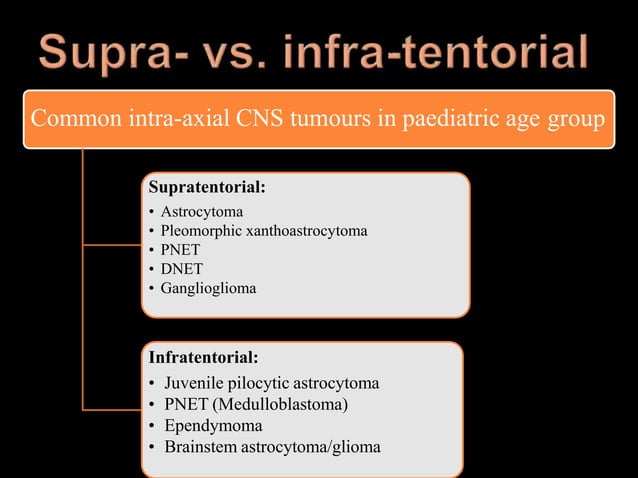 Supra- vs. infra-tentorial

Common intra-axial CNS tumours in paediatric age group

Supratentorial:
• Astrocytoma
• Pleomorphic xanthoastrocytoma
• PNET
• DNET
• Ganglioglioma

Infratentorial:
• Juvenile pilocytic astrocytoma
• PNET (Medulloblastoma)
• Ependymoma
• Brainstem astrocytoma/glioma